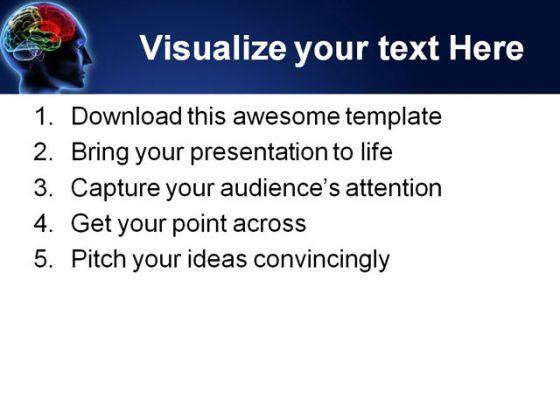 Visualize your text Here

1. Download this awesome template
2. Bring your presentation to life
3. Capture your audience’s attention
4. Get your point across
5. Pitch your ideas convincingly